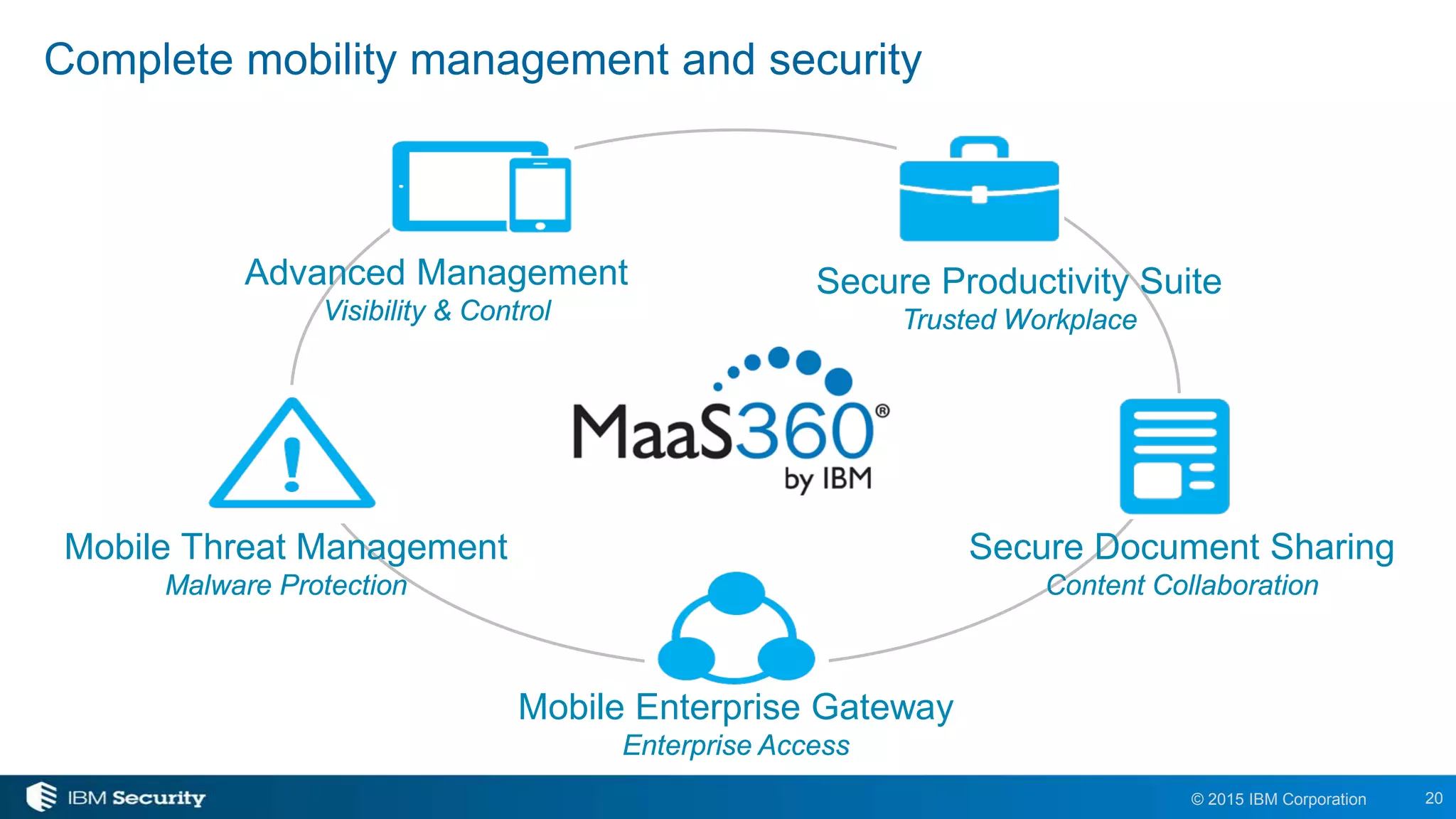 Complete mobility management and security

Advanced Management
Visibility & Control

Secure Productivity Suite
Trusted Workplace

MaaS360®
by IBM

Mobile Threat Management
Malware Protection

Secure Document Sharing
Content Collaboration

Mobile Enterprise Gateway
Enterprise Access

IBM Security

© 2015 IBM Corporation

20